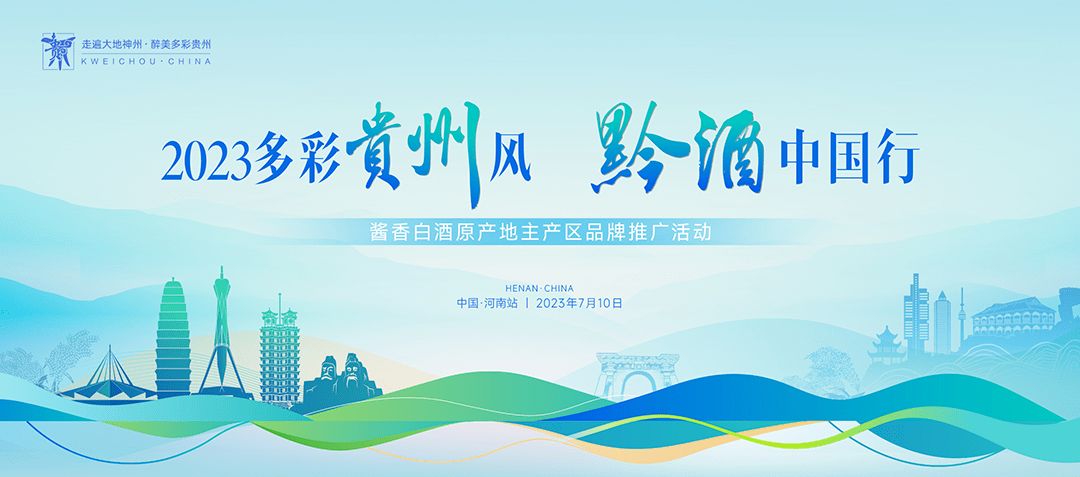 走遍大地神州 · 醉美多彩贵州
KWEICHOU · CHINA

2023多彩贵州风 黔酒中国行

酱香白酒原产地主产区品牌推广活动

HENAN · CHINA
中国·河南站 | 2023年7月10日